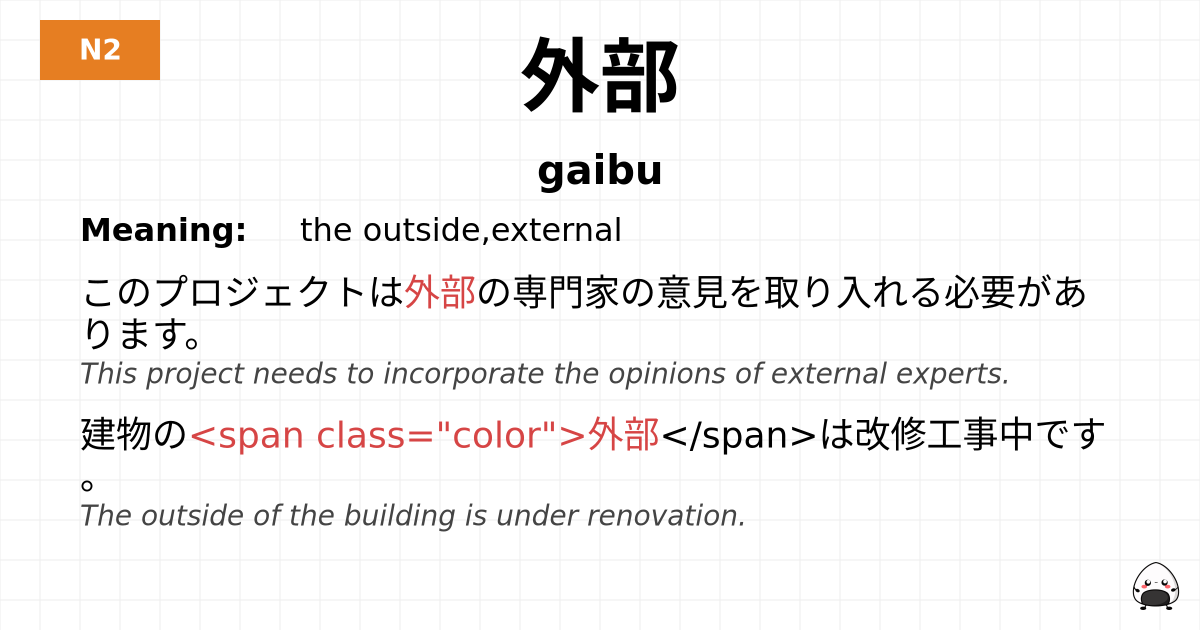 N2

外部

gaibu

Meaning: the outside,external

このプロジェクトは外部の専門家の意見を取り入れる必要があります。

This project needs to incorporate the opinions of external experts.

建物の<span class="color">外部</span>は改修工事中です。

The outside of the building is under renovation.